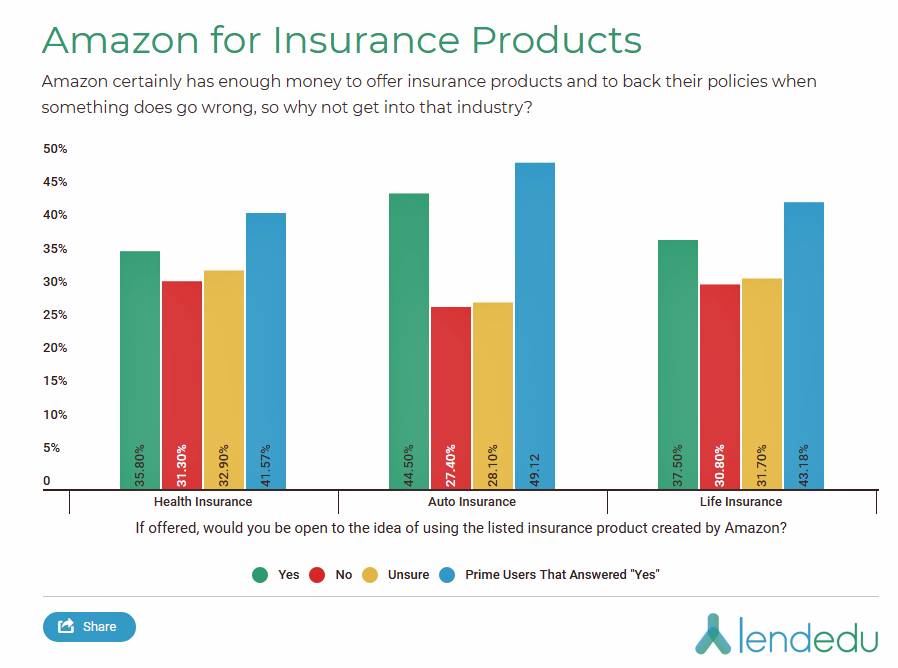 Amazon for Insurance Products

Amazon certainly has enough money to offer insurance products and to back their policies when something does go wrong, so why not get into that industry?

50%
45%
40%
35%
30%
25%
20%
15%
10%
5%
0

35.80% 31.30% 32.90% 41.57%
44.50% 27.40% 28.10% 49.12
37.50% 30.80% 31.70% 43.18%

Health Insurance
Auto Insurance
Life Insurance

If offered, would you be open to the idea of using the listed insurance product created by Amazon?

Yes No Unsure Prime Users That Answered "Yes"

Share

lendedu